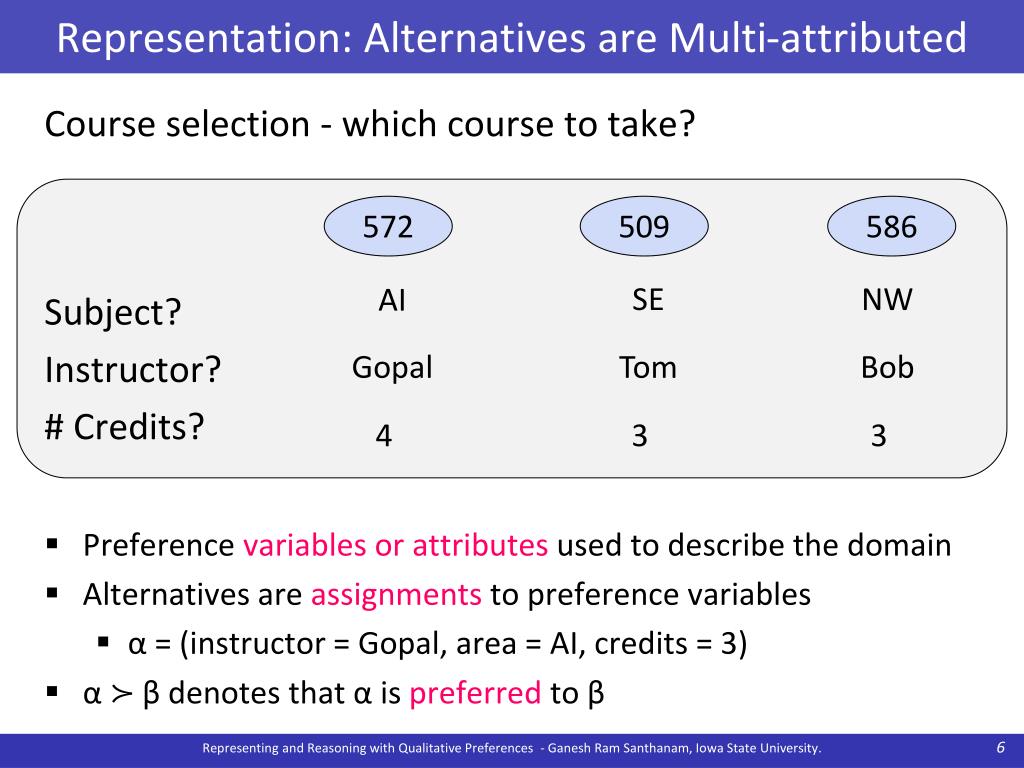 Representation: Alternatives are Multi-attributed

Course selection - which course to take?

|  | 572 | 509 | 586 |
|---|---|---|---|
| Subject? | AI | SE | NW |
| Instructor? | Gopal | Tom | Bob |
| # Credits? | 4 | 3 | 3 |

▪ Preference variables or attributes used to describe the domain
▪ Alternatives are assignments to preference variables
  ▪ α = (instructor = Gopal, area = AI, credits = 3)
▪ α ≻ β denotes that α is preferred to β

Representing and Reasoning with Qualitative Preferences - Ganesh Ram Santhanam, Iowa State University.

6